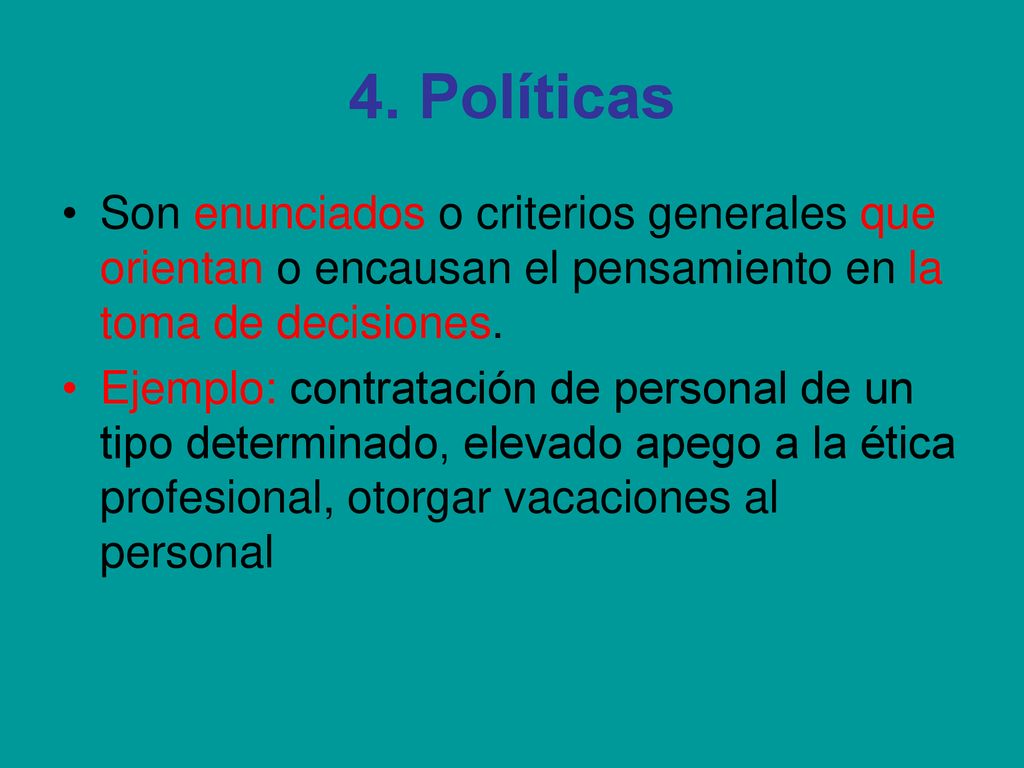 4. Políticas

• Son enunciados o criterios generales que orientan o encausan el pensamiento en la toma de decisiones.

• Ejemplo: contratación de personal de un tipo determinado, elevado apego a la ética profesional, otorgar vacaciones al personal